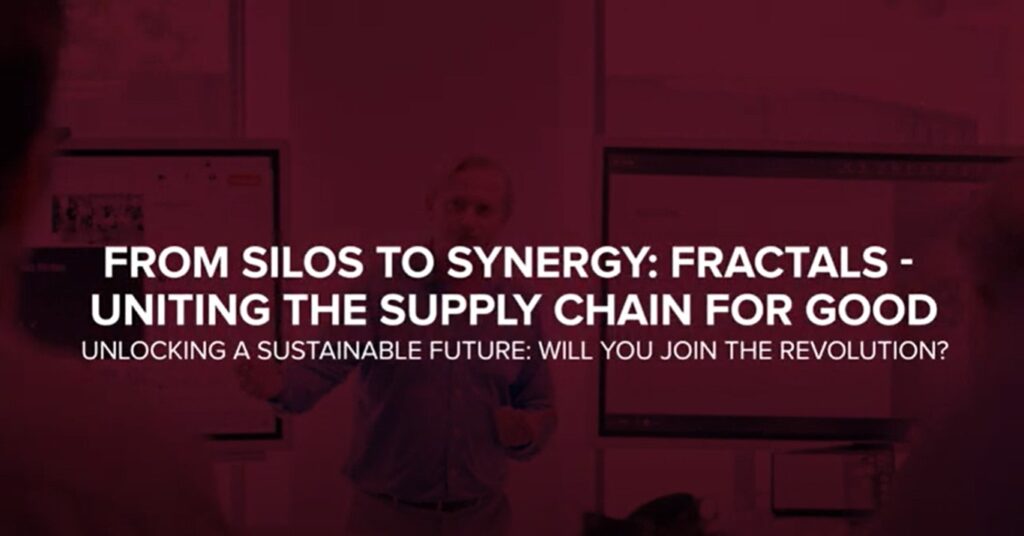 FROM SILOS TO SYNERGY: FRACTALS - UNITING THE SUPPLY CHAIN FOR GOOD

UNLOCKING A SUSTAINABLE FUTURE: WILL YOU JOIN THE REVOLUTION?